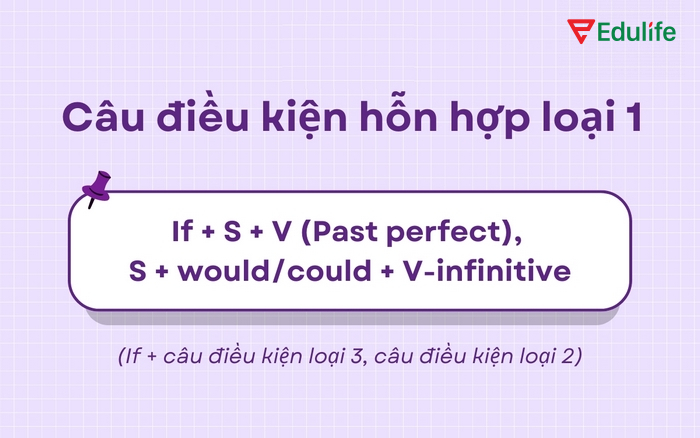 Edulife

Câu điều kiện hỗn hợp loại 1

If + S + V (Past perfect),
S + would/could + V-infinitive

(If + câu điều kiện loại 3, câu điều kiện loại 2)